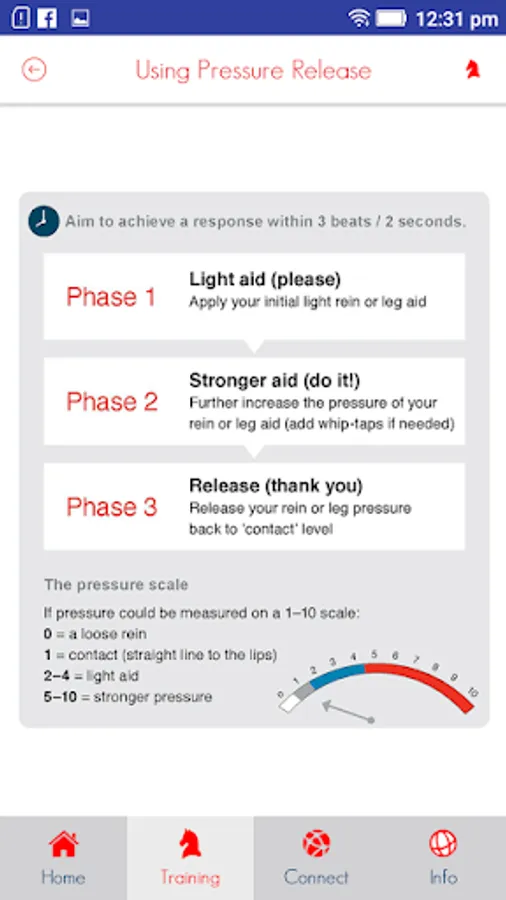 12:31 pm

Using Pressure Release

Aim to achieve a response within 3 beats / 2 seconds.

Phase 1
Light aid (please)
Apply your initial light rein or leg aid

Phase 2
Stronger aid (do it!)
Further increase the pressure of your rein or leg aid (add whip-taps if needed)

Phase 3
Release (thank you)
Release your rein or leg pressure back to 'contact' level

The pressure scale

If pressure could be measured on a 1–10 scale:
0 = a loose rein
1 = contact (straight line to the lips)
2–4 = light aid
5–10 = stronger pressure

0 1 2 3 4 5 6 7 8 9 10

Home Training Connect Info